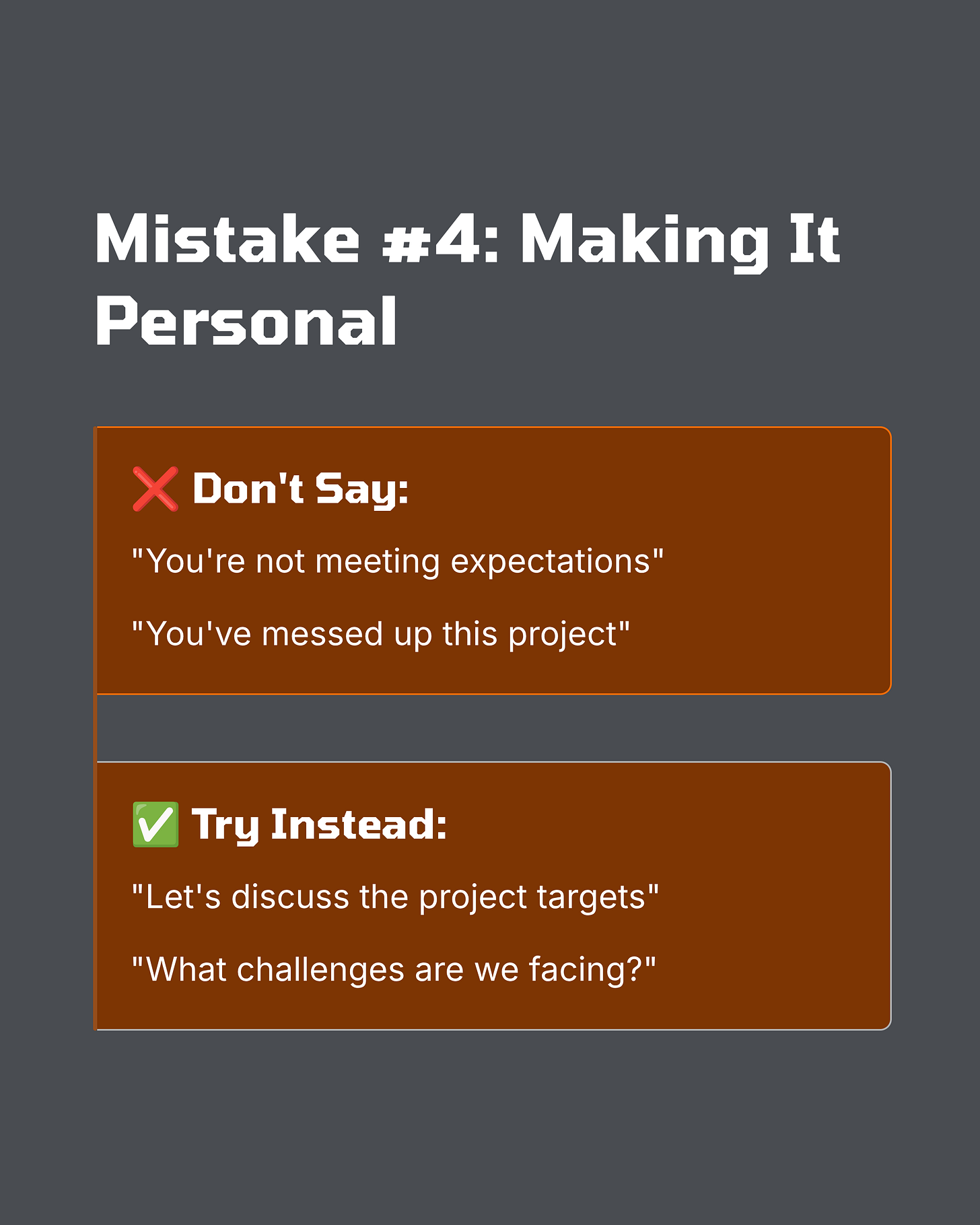 Mistake #4: Making It Personal

❌ Don't Say:

"You're not meeting expectations"

"You've messed up this project"

✅ Try Instead:

"Let's discuss the project targets"

"What challenges are we facing?"